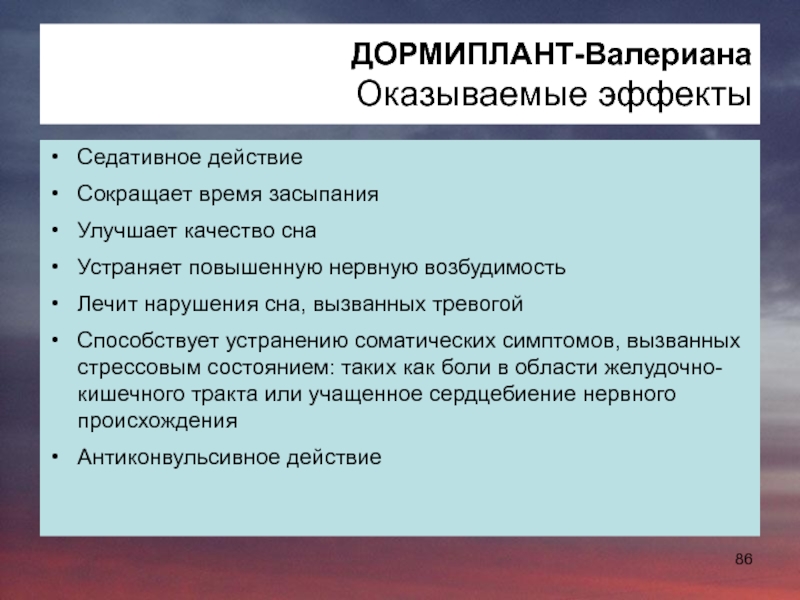 ДОРМИПЛАНТ-Валериана
Оказываемые эффекты

• Седативное действие
• Сокращает время засыпания
• Улучшает качество сна
• Устраняет повышенную нервную возбудимость
• Лечит нарушения сна, вызванных тревогой
• Способствует устранению соматических симптомов, вызванных стрессовым состоянием: таких как боли в области желудочно-кишечного тракта или учащенное сердцебиение нервного происхождения
• Антиконвульсивное действие

86